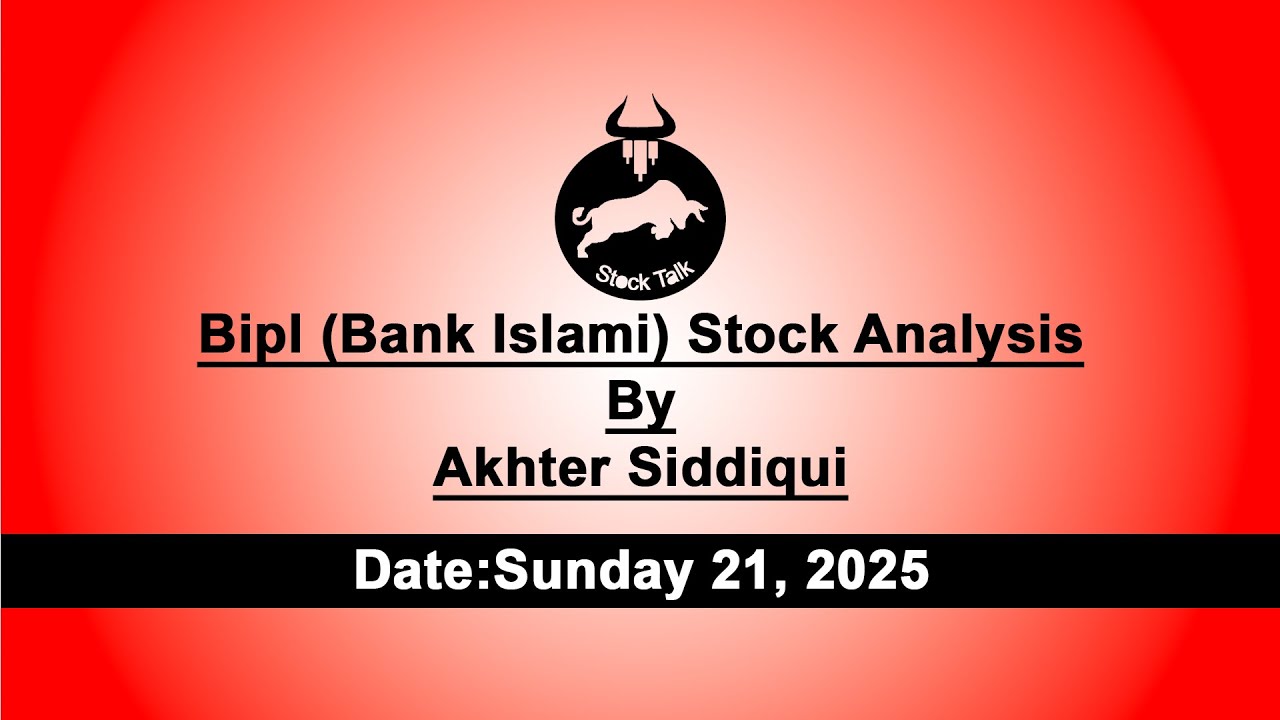 Stock Talk

Bipl (Bank Islami) Stock Analysis
By
Akhter Siddiqui

Date:Sunday 21, 2025